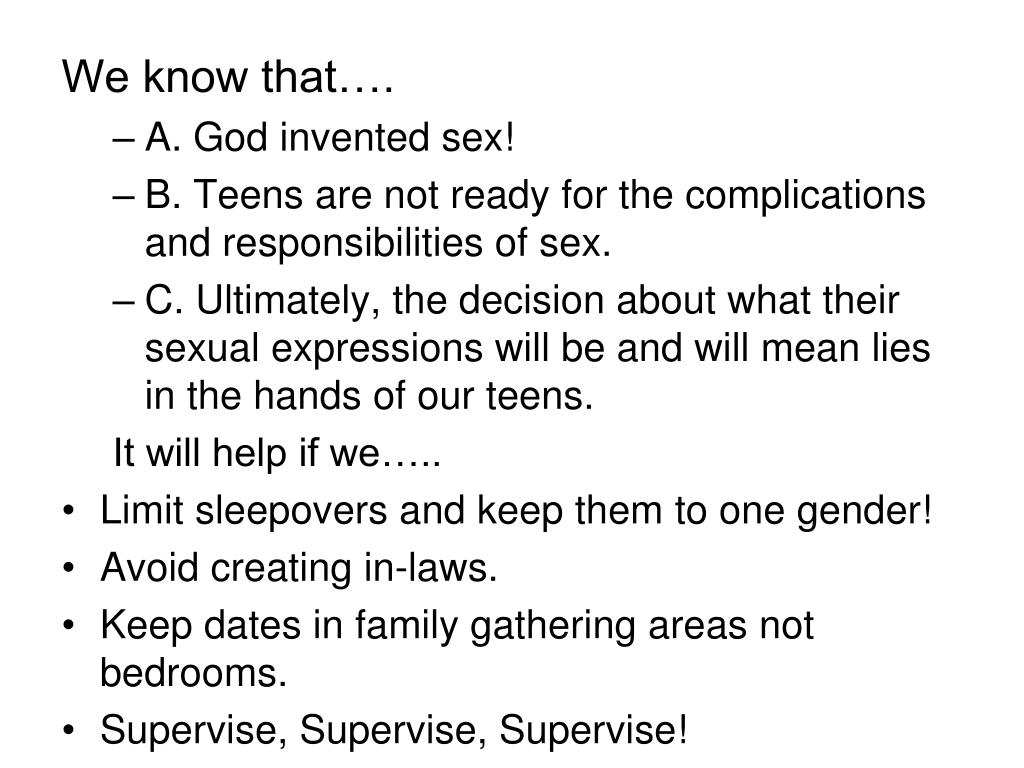 We know that….

– A. God invented sex!

– B. Teens are not ready for the complications and responsibilities of sex.

– C. Ultimately, the decision about what their sexual expressions will be and will mean lies in the hands of our teens.

It will help if we…..

• Limit sleepovers and keep them to one gender!

• Avoid creating in-laws.

• Keep dates in family gathering areas not bedrooms.

• Supervise, Supervise, Supervise!